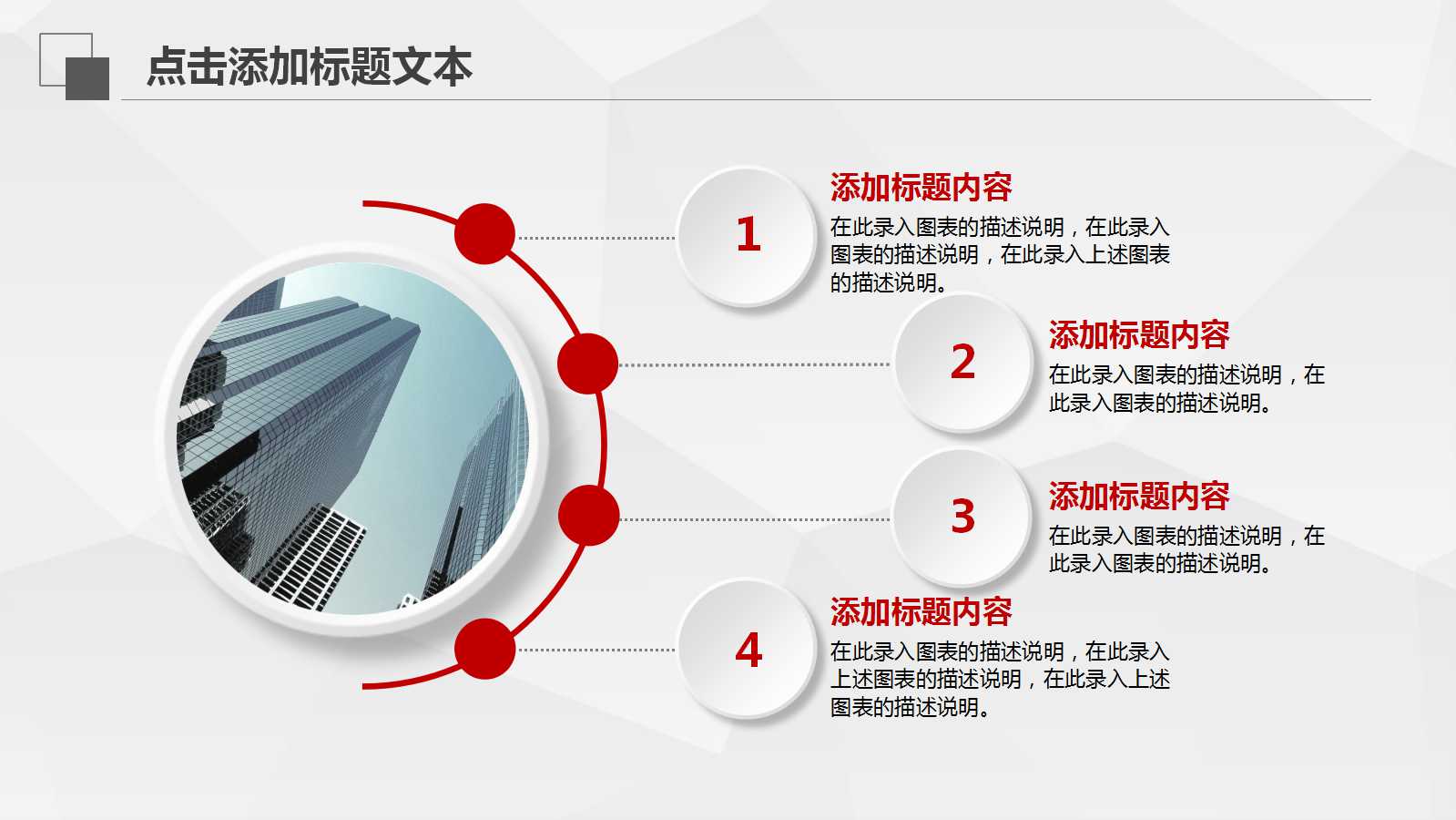 点击添加标题文本

1

添加标题内容

在此录入图表的描述说明，在此录入图表的描述说明，在此录入上述图表的描述说明。

2

添加标题内容

在此录入图表的描述说明，在此录入图表的描述说明。

3

添加标题内容

在此录入图表的描述说明，在此录入图表的描述说明。

4

添加标题内容

在此录入图表的描述说明，在此录入上述图表的描述说明，在此录入上述图表的描述说明。